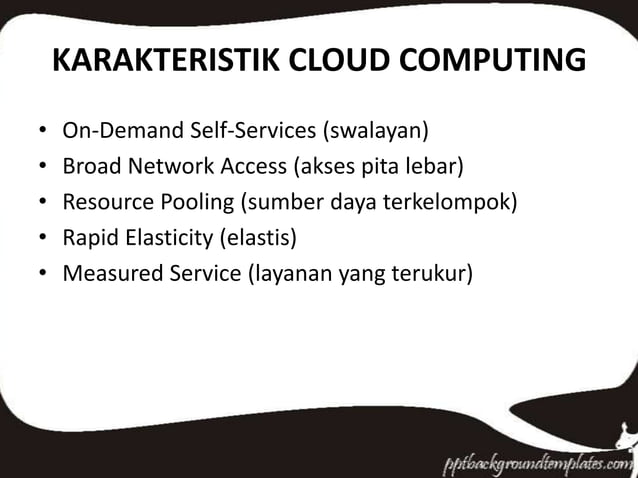 KARAKTERISTIK CLOUD COMPUTING

• On-Demand Self-Services (swalayan)
• Broad Network Access (akses pita lebar)
• Resource Pooling (sumber daya terkelompok)
• Rapid Elasticity (elastis)
• Measured Service (layanan yang terukur)

pptbackgroundtemplates.com